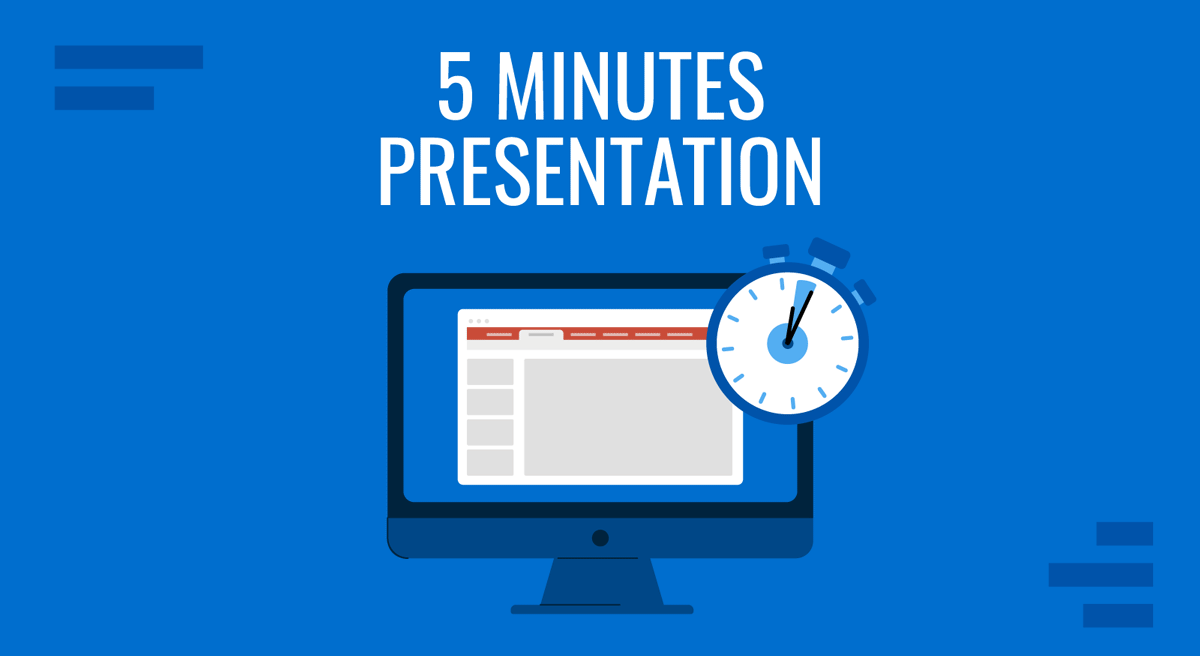 5 MINUTES
PRESENTATION